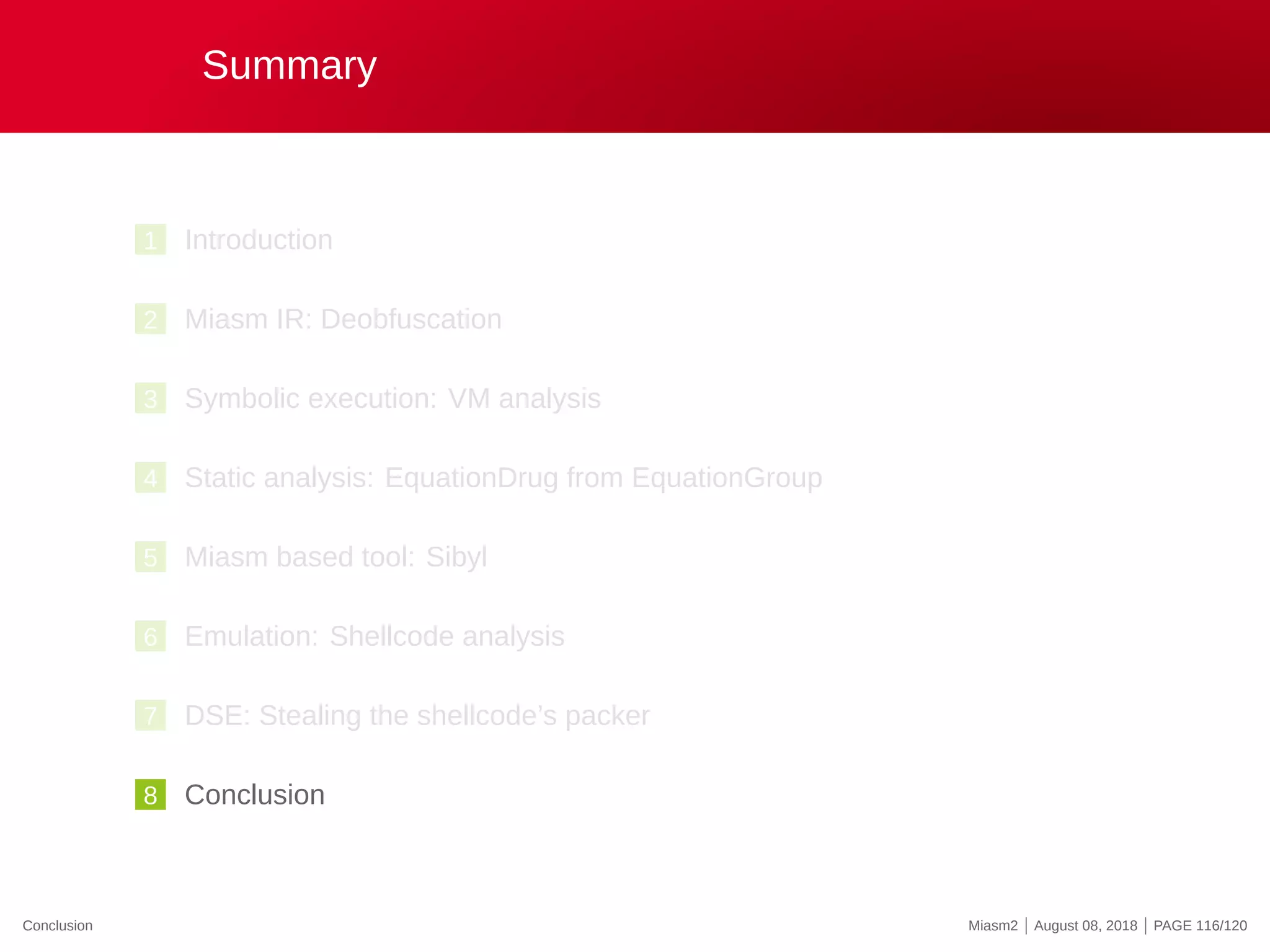 Summary

1 Introduction

2 Miasm IR: Deobfuscation

3 Symbolic execution: VM analysis

4 Static analysis: EquationDrug from EquationGroup

5 Miasm based tool: Sibyl

6 Emulation: Shellcode analysis

7 DSE: Stealing the shellcode's packer

8 Conclusion

Conclusion

Miasm2 | August 08, 2018 | PAGE 116/120